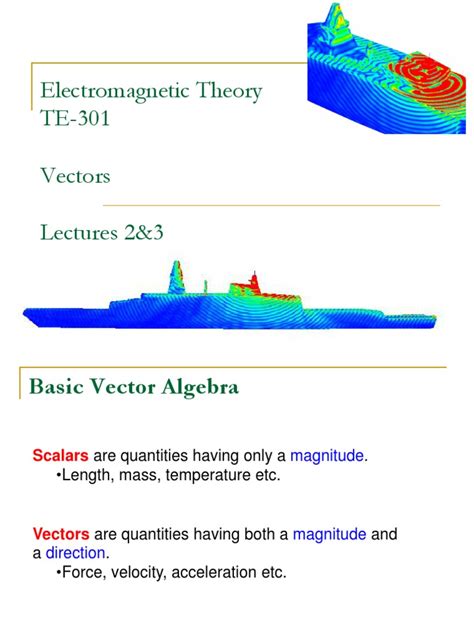 Electromagnetic Theory
TE-301

Vectors

Lectures 2&3

Basic Vector Algebra

Scalars are quantities having only a magnitude.
•Length, mass, temperature etc.

Vectors are quantities having both a magnitude and a direction.
•Force, velocity, acceleration etc.